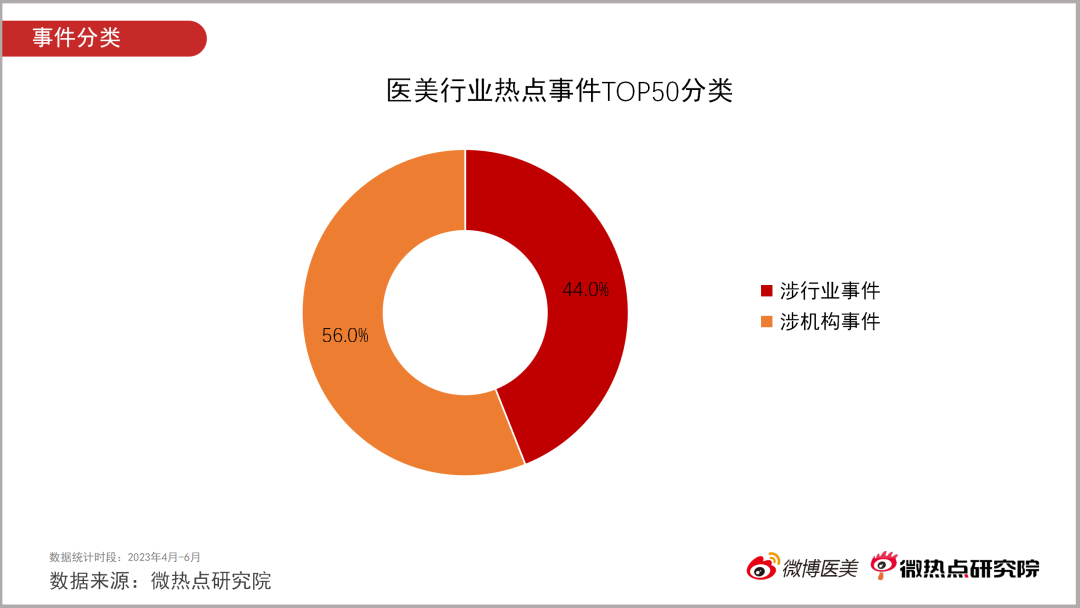 事件分类

医美行业热点事件TOP50分类

44.0%

56.0%

涉行业事件
涉机构事件

数据统计时段：2023年4月-6月
数据来源：微热点研究院

微博医美 微热点研究院